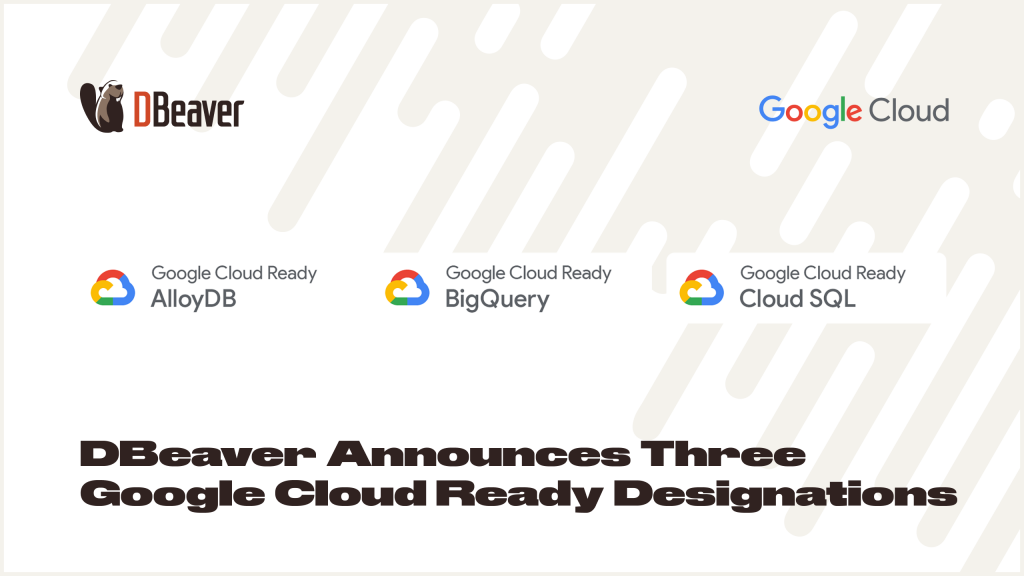 DBeaver

Google Cloud

Google Cloud Ready
AlloyDB

Google Cloud Ready
BigQuery

Google Cloud Ready
Cloud SQL

DBeaver Announces Three Google Cloud Ready Designations